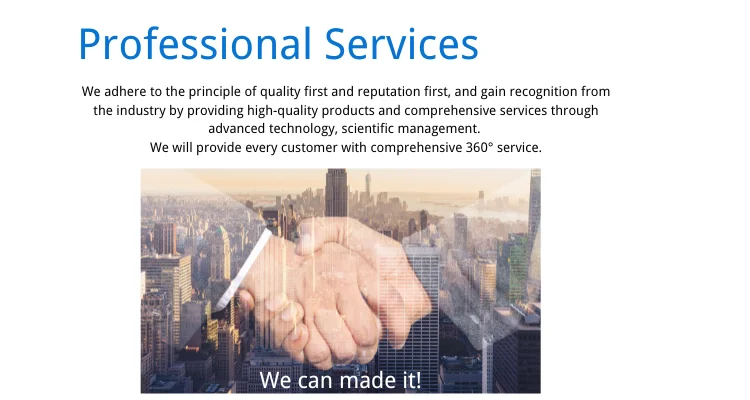 Professional Services

We adhere to the principle of quality first and reputation first, and gain recognition from the industry by providing high-quality products and comprehensive services through advanced technology, scientific management.
We will provide every customer with comprehensive 360° service.

We can made it!